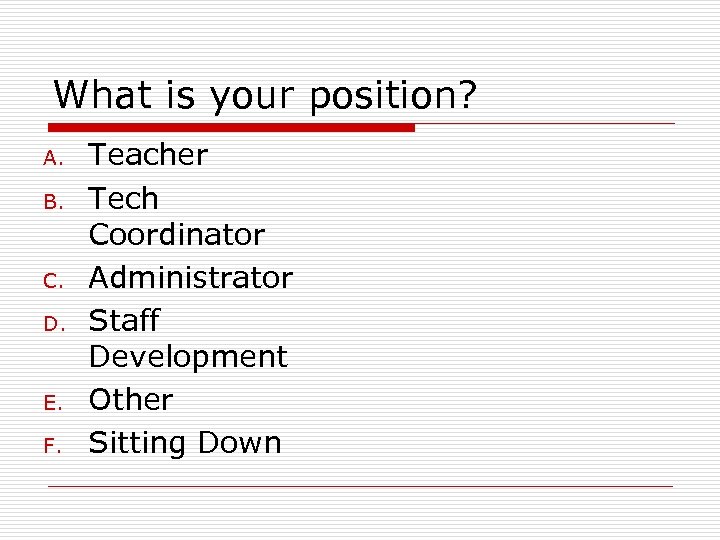 What is your position?

A. Teacher
B. Tech Coordinator
C. Administrator
D. Staff Development
E. Other
F. Sitting Down